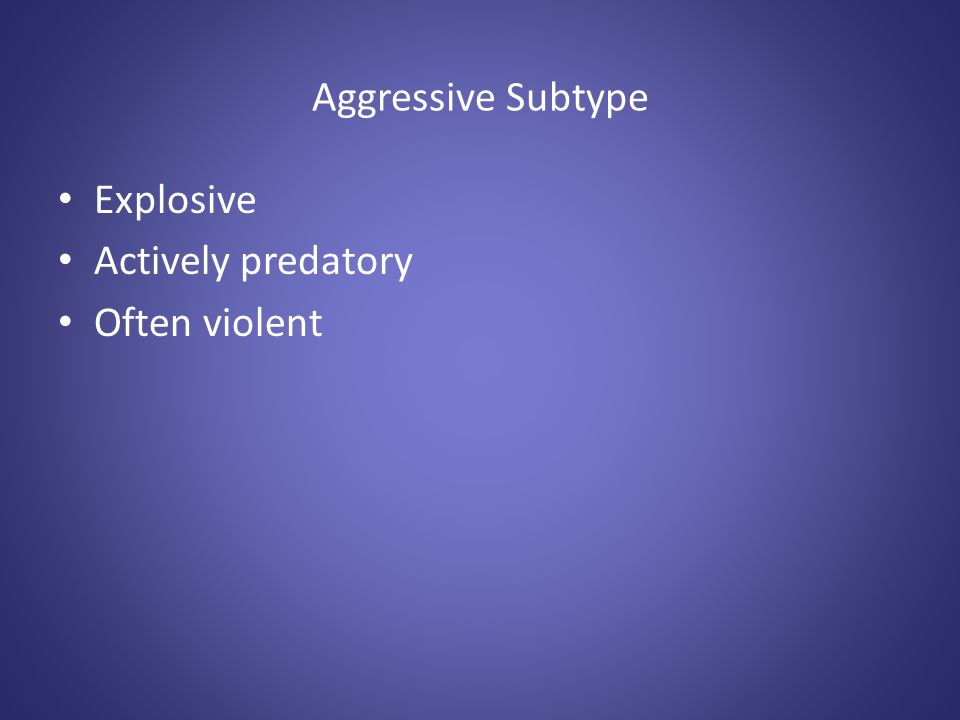 Aggressive Subtype

• Explosive
• Actively predatory
• Often violent